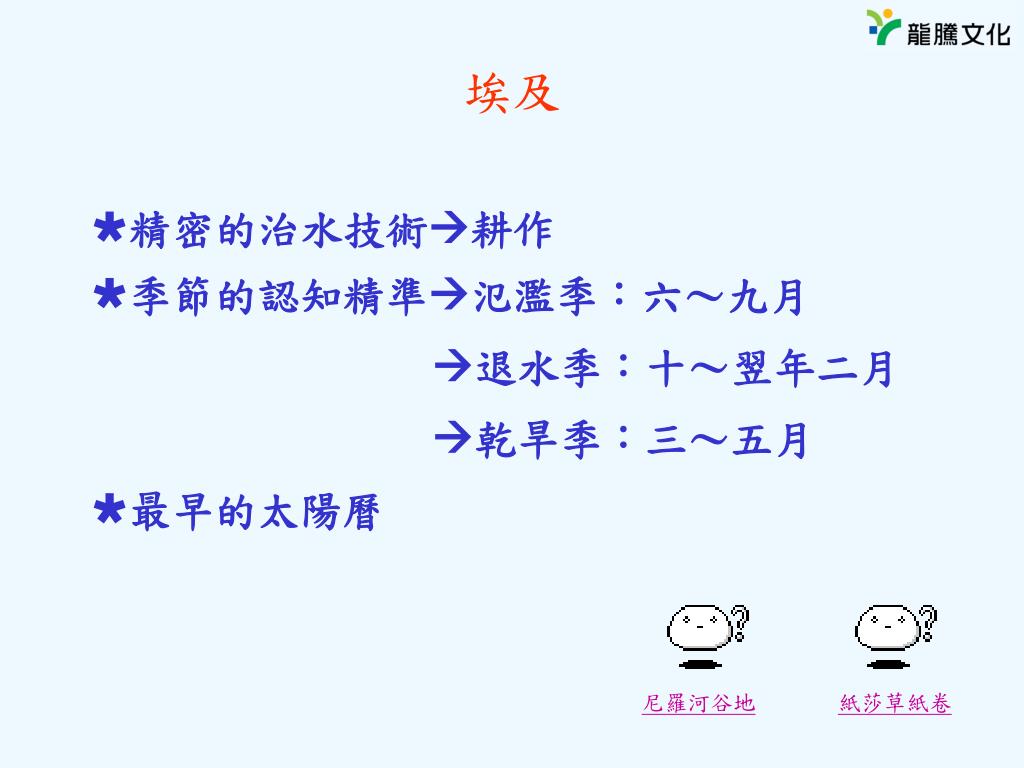 龍騰文化

埃及

★精密的治水技術→耕作
★季節的認知精準→氾濫季：六～九月
→退水季：十～翌年二月
→乾旱季：三～五月
★最早的太陽曆

尼羅河谷地

紙莎草紙卷